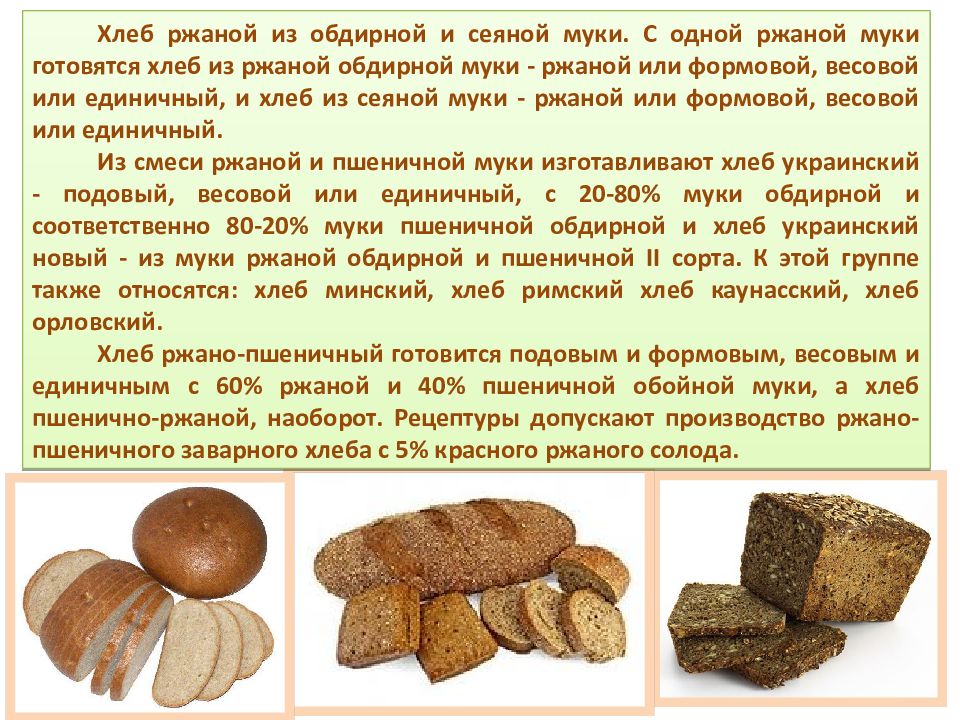 Хлеб ржаной из обдирной и сеяной муки. С одной ржаной муки готовятся хлеб из ржаной обдирной муки - ржаной или формовой, весовой или единичный, и хлеб из сеяной муки - ржаной или формовой, весовой или единичный.

Из смеси ржаной и пшеничной муки изготавливают хлеб украинский - подовый, весовой или единичный, с 20-80% муки обдирной и соответственно 80-20% муки пшеничной обдирной и хлеб украинский новый - из муки ржаной обдирной и пшеничной II сорта. К этой группе также относятся: хлеб минский, хлеб римский хлеб каунасский, хлеб орловский.

Хлеб ржано-пшеничный готовится подовым и формовым, весовым и единичным с 60% ржаной и 40% пшеничной обойной муки, а хлеб пшенично-ржаной, наоборот. Рецептуры допускают производство ржано-пшеничного заварного хлеба с 5% красного ржаного солода.